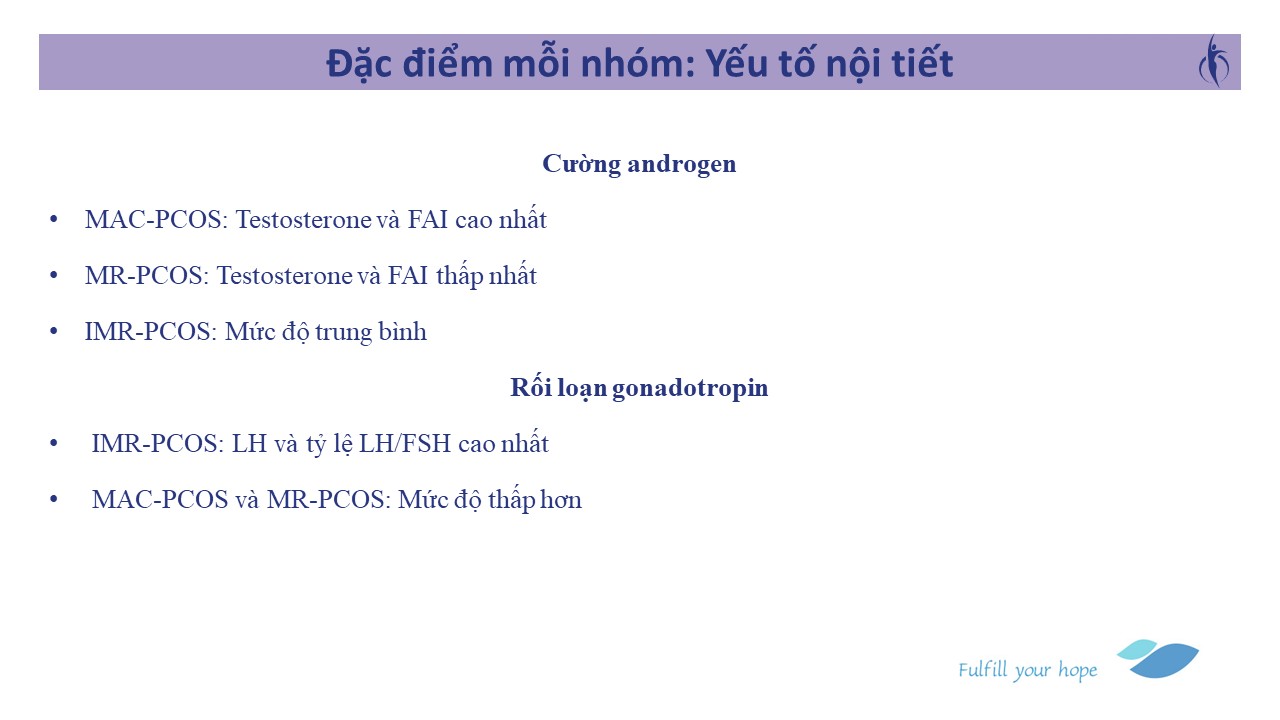 Đặc điểm mỗi nhóm: Yếu tố nội tiết

Cường androgen

• MAC-PCOS: Testosterone và FAI cao nhất

• MR-PCOS: Testosterone và FAI thấp nhất

• IMR-PCOS: Mức độ trung bình

Rối loạn gonadotropin

• IMR-PCOS: LH và tỷ lệ LH/FSH cao nhất

• MAC-PCOS và MR-PCOS: Mức độ thấp hơn

Fulfill your hope